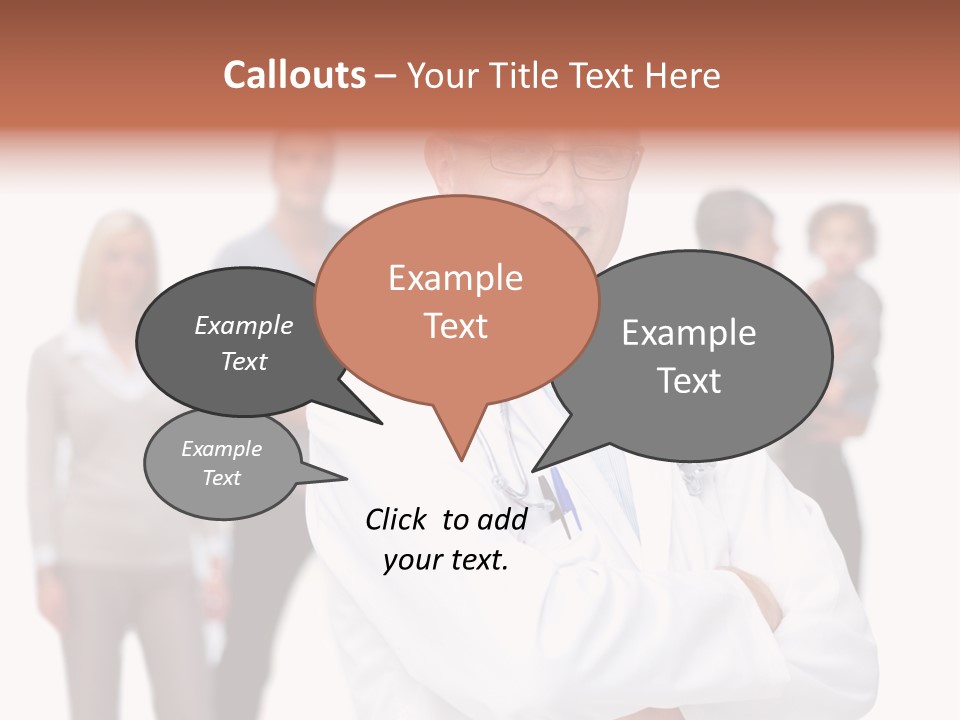 Callouts – Your Title Text Here

Example Text

Example Text

Example Text

Example Text

Click to add your text.